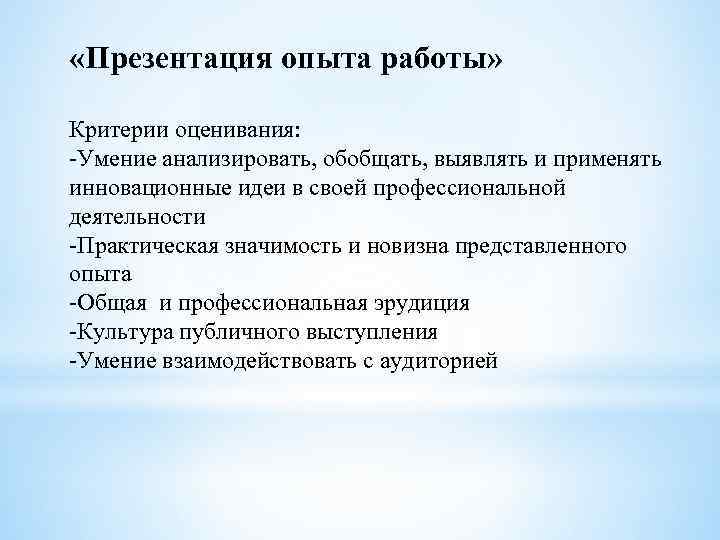 «Презентация опыта работы»

Критерии оценивания:
-Умение анализировать, обобщать, выявлять и применять инновационные идеи в своей профессиональной деятельности
-Практическая значимость и новизна представленного опыта
-Общая  и профессиональная эрудиция
-Культура публичного выступления
-Умение взаимодействовать с аудиторией